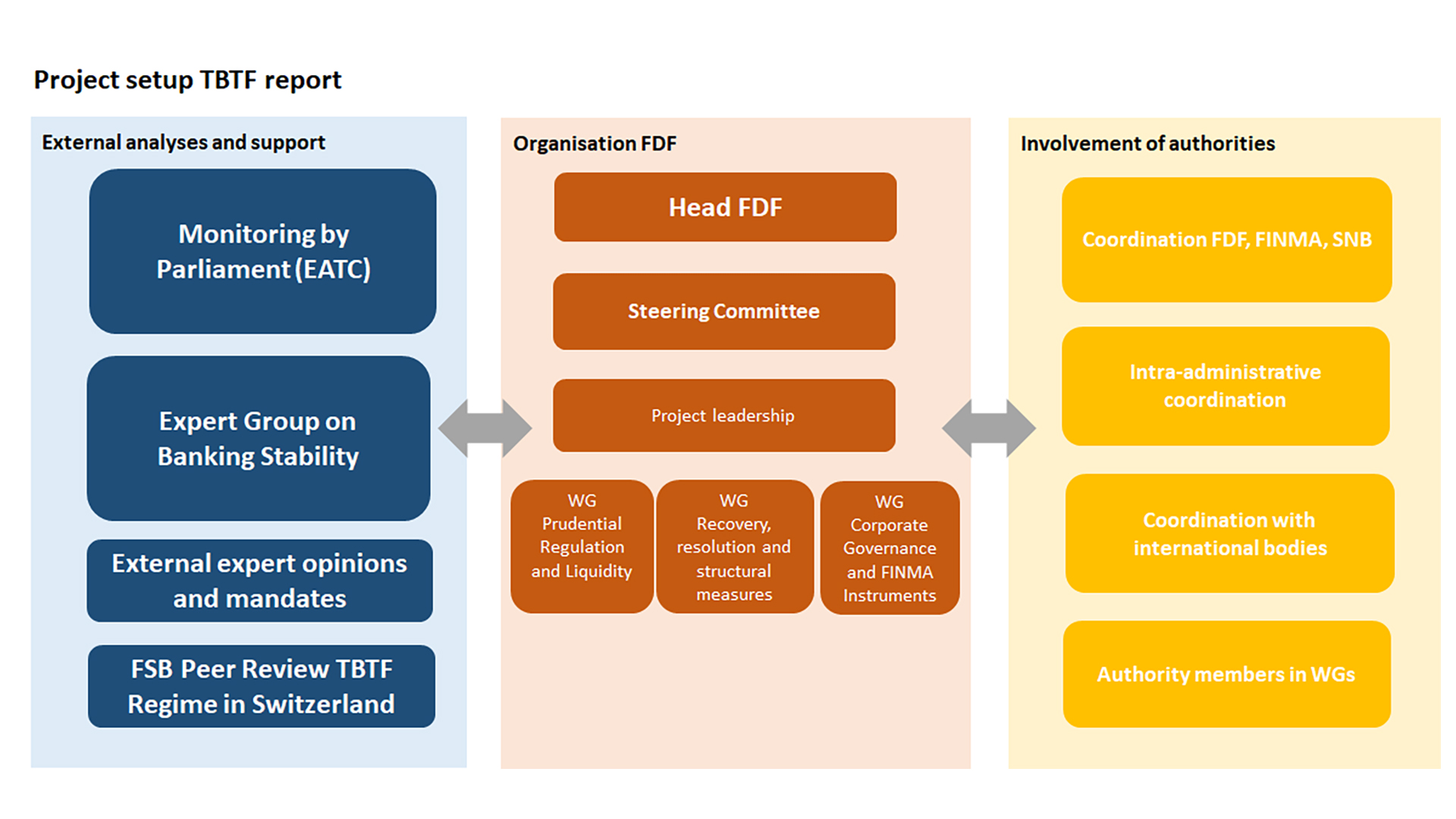 Project setup TBTF report

External analyses and support

Monitoring by Parliament (EATC)

Expert Group on Banking Stability

External expert opinions and mandates

FSB Peer Review TBTF Regime in Switzerland

Organisation FDF

Head FDF

Steering Committee

Project leadership

WG Prudential Regulation and Liquidity

WG Recovery, resolution and structural measures

WG Corporate Governance and FINMA Instruments

Involvement of authorities

Coordination FDF, FINMA, SNB

Intra-administrative coordination

Coordination with international bodies

Authority members in WGs